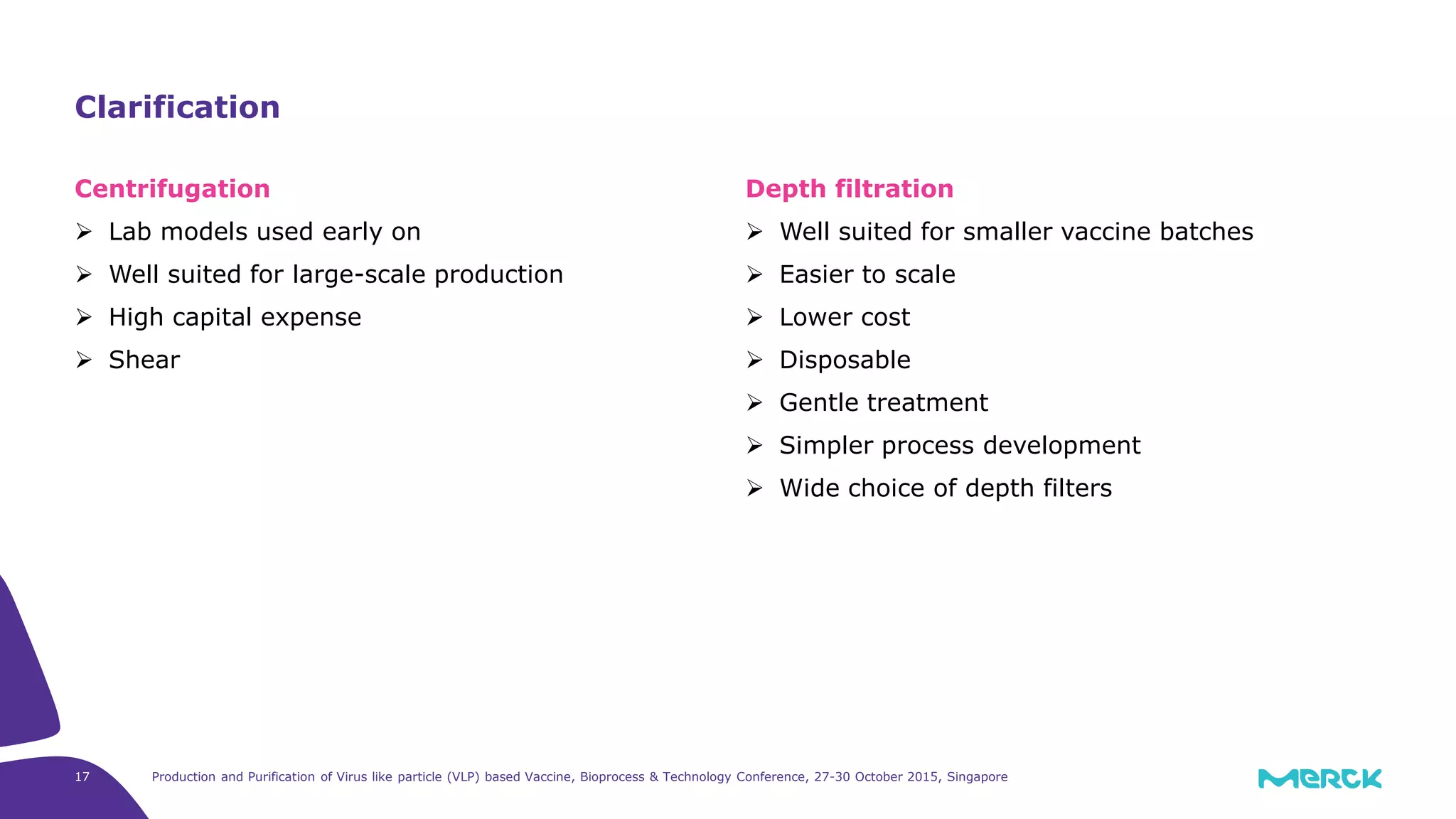 Clarification

Centrifugation

➢ Lab models used early on
➢ Well suited for large-scale production
➢ High capital expense
➢ Shear

Depth filtration

➢ Well suited for smaller vaccine batches
➢ Easier to scale
➢ Lower cost
➢ Disposable
➢ Gentle treatment
➢ Simpler process development
➢ Wide choice of depth filters

17

Production and Purification of Virus like particle (VLP) based Vaccine, Bioprocess & Technology Conference, 27-30 October 2015, Singapore

MERCK